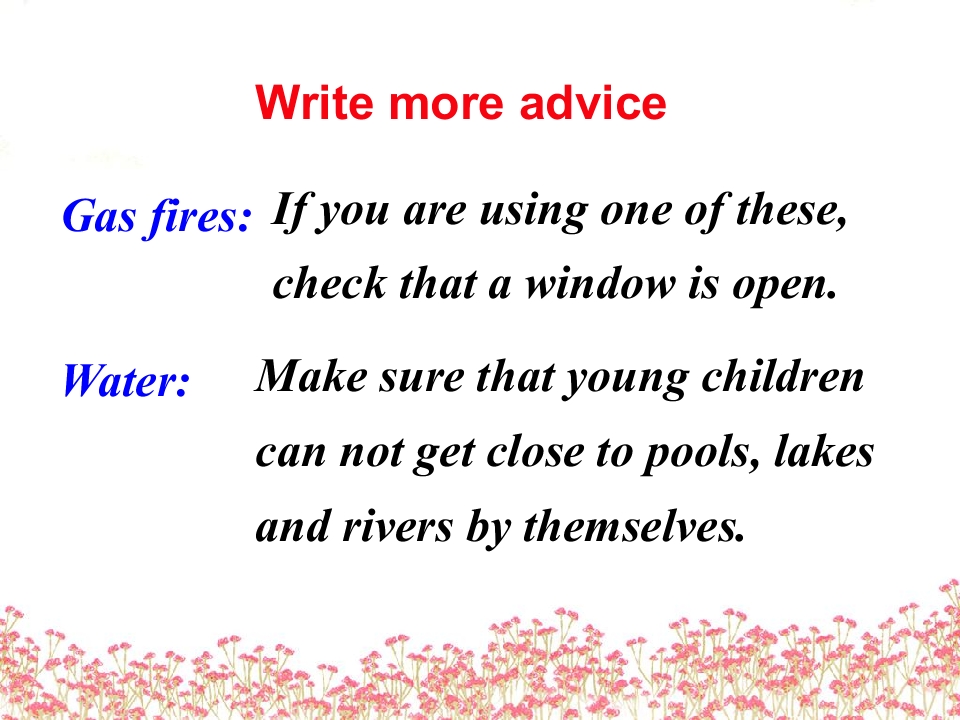 Write more advice

Gas fires: If you are using one of these, check that a window is open.

Water: Make sure that young children can not get close to pools, lakes and rivers by themselves.